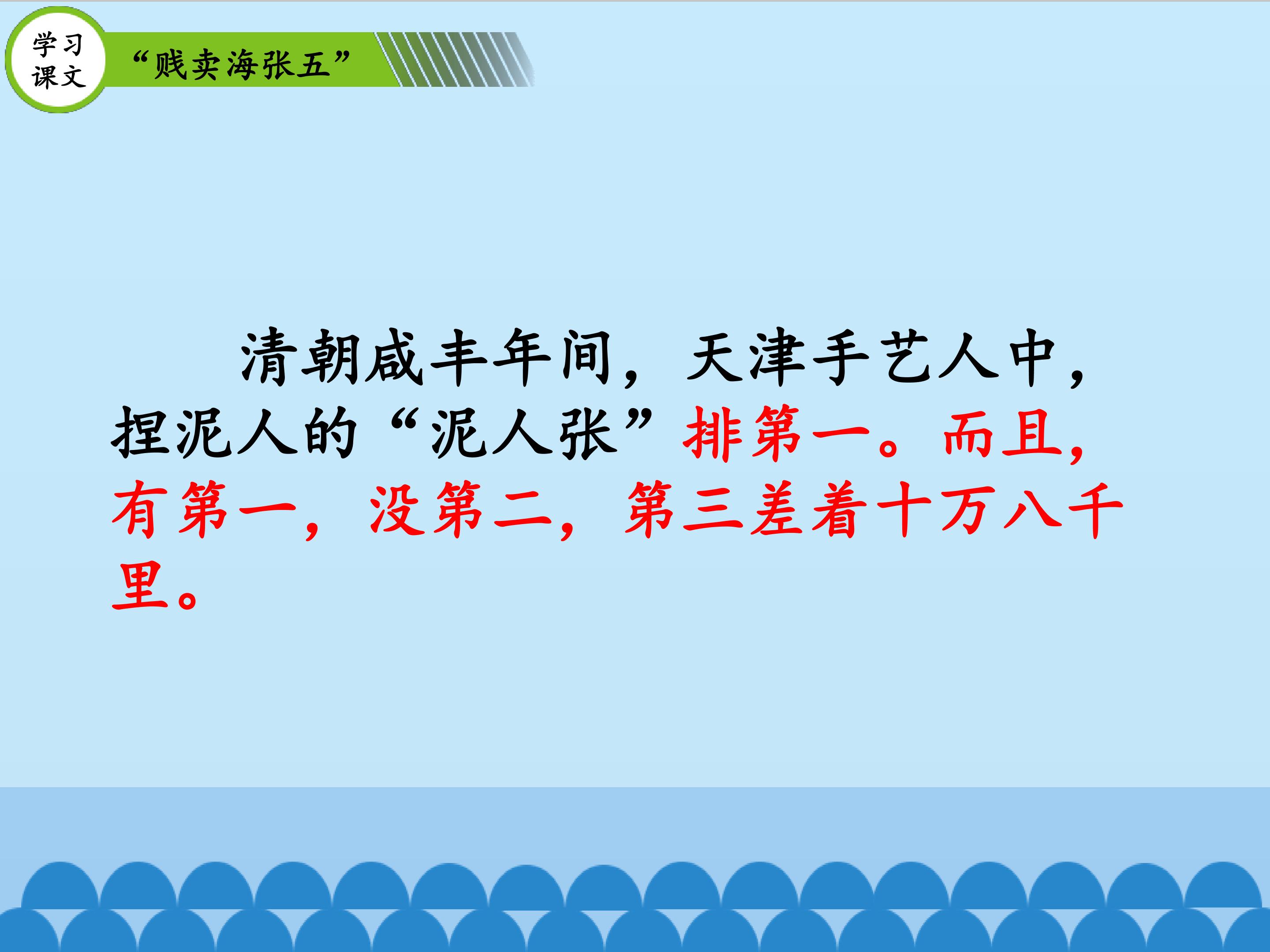 学习课文

“贱卖海张五”

清朝咸丰年间，天津手艺人中，捏泥人的“泥人张”排第一。而且，有第一，没第二，第三差着十万八千里。